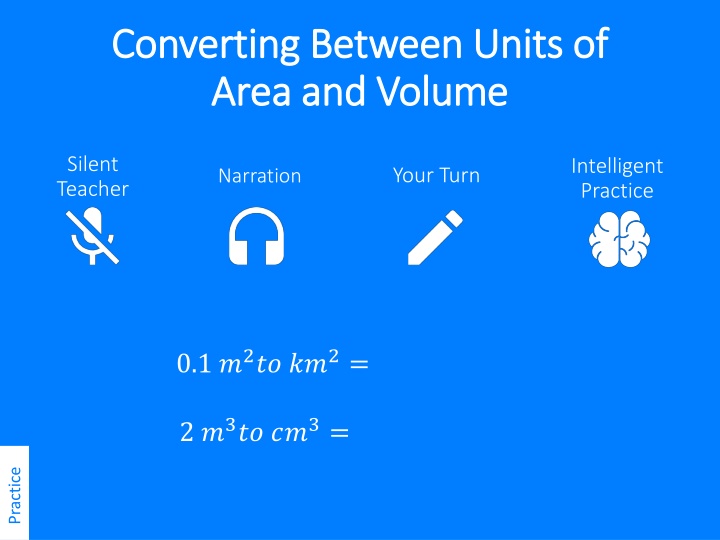 Converting Between Units of Area and Volume

Silent Teacher

Narration

Your Turn

Intelligent Practice

$0.1\ m^2 to\ km^2 =$

$2\ m^3 to\ cm^3 =$

Practice